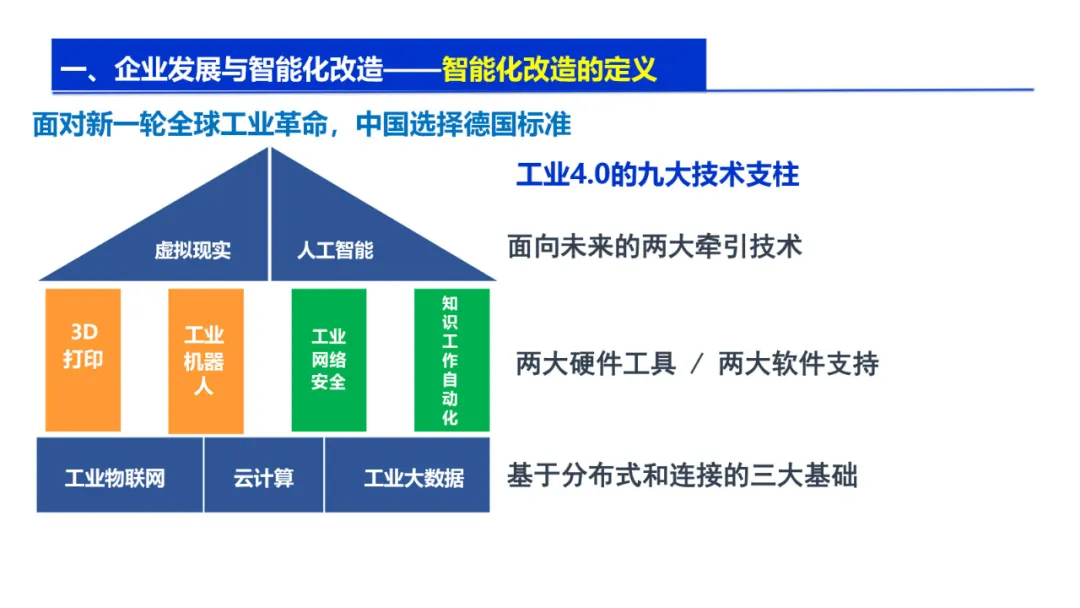 一、企业发展与智能化改造——智能化改造的定义

面对新一轮全球工业革命，中国选择德国标准

工业4.0的九大技术支柱

虚拟现实

人工智能

面向未来的两大牵引技术

3D打印

工业机器人

工业网络安全

知识工作自动化

两大硬件工具 / 两大软件支持

工业物联网

云计算

工业大数据

基于分布式和连接的三大基础